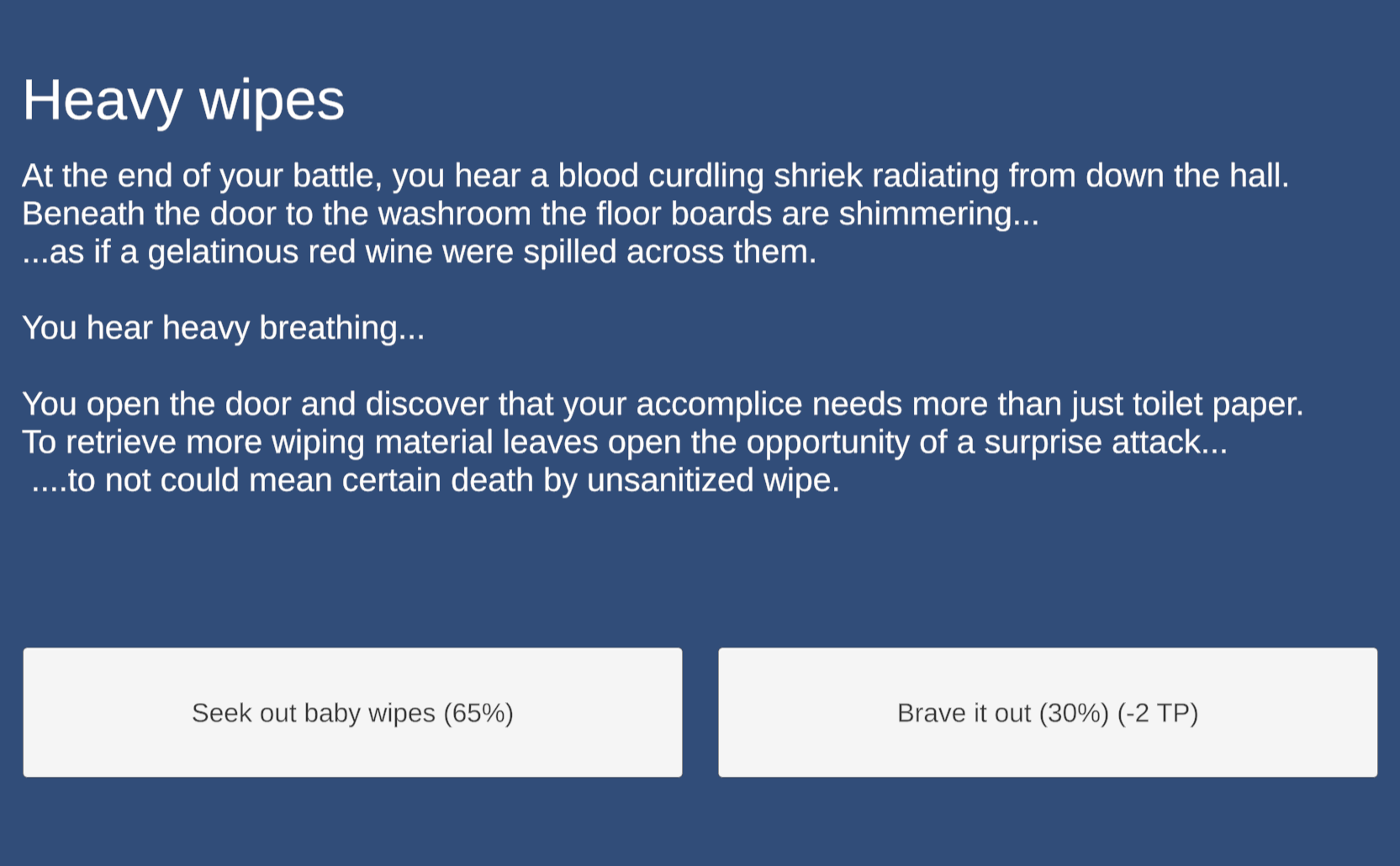 Heavy wipes

At the end of your battle, you hear a blood curdling shriek radiating from down the hall.
Beneath the door to the washroom the floor boards are shimmering...
...as if a gelatinous red wine were spilled across them.

You hear heavy breathing...

You open the door and discover that your accomplice needs more than just toilet paper.
To retrieve more wiping material leaves open the opportunity of a surprise attack...
....to not could mean certain death by unsanitized wipe.

Seek out baby wipes (65%)

Brave it out (30%) (-2 TP)